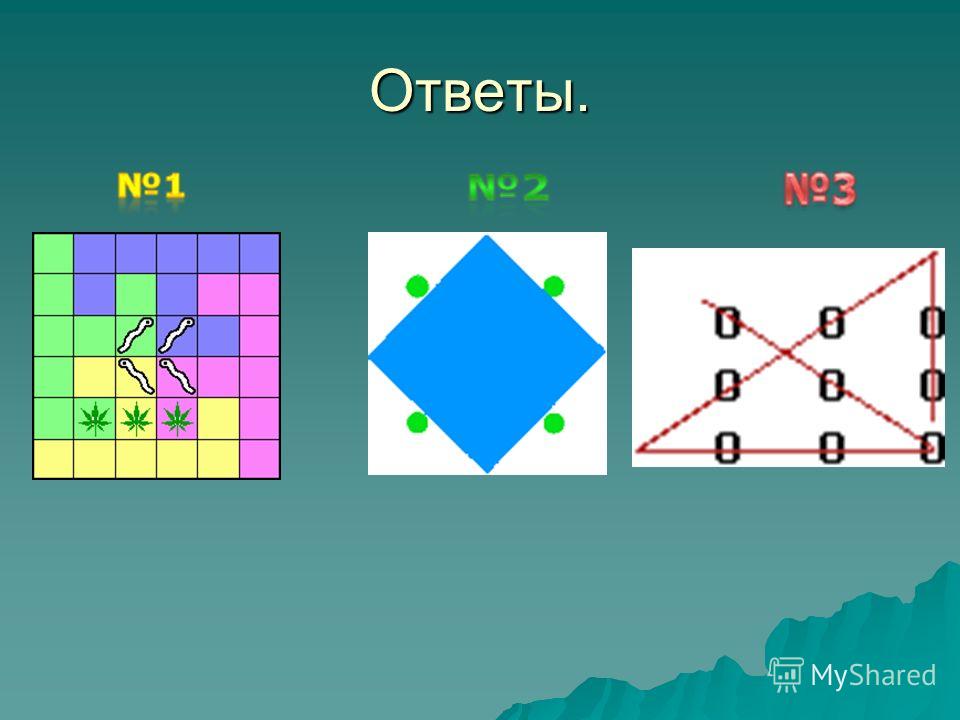 Ответы.

№1

№2

№3

0 0 0
0 0 0
0 0 0

MyShared